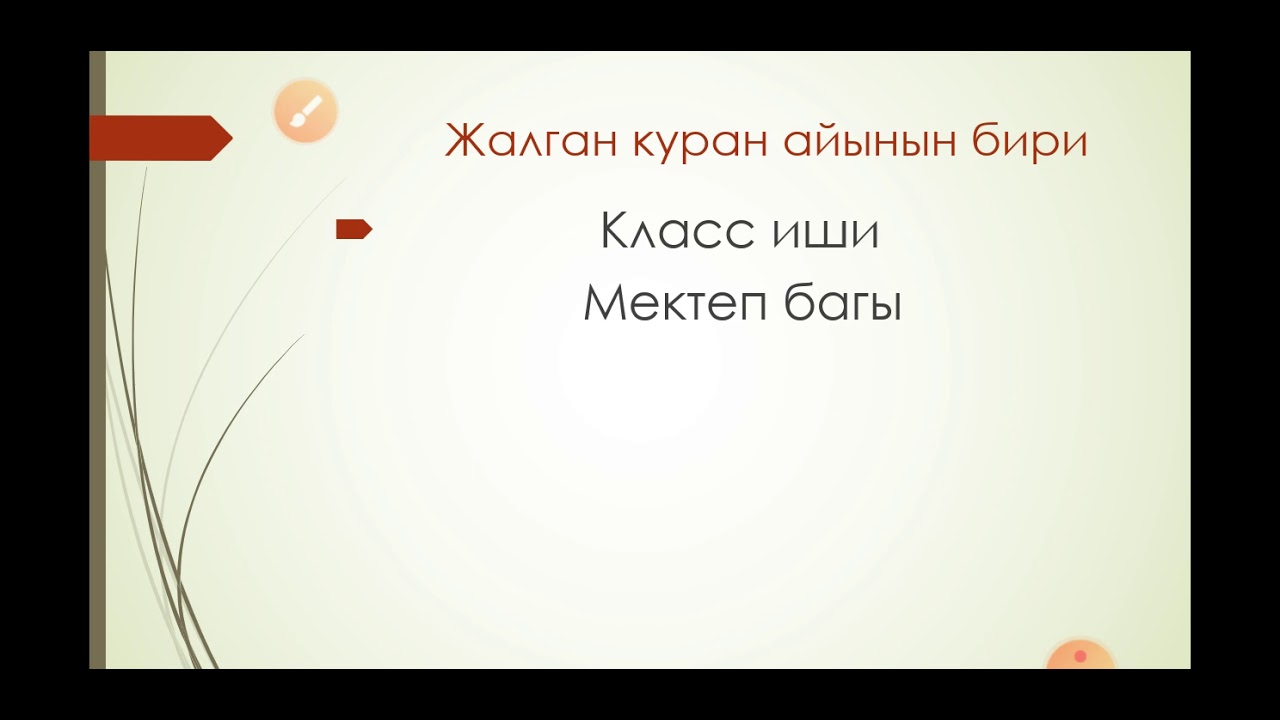 Жалган куран айынын бири

Класс иши

Мектеп багы